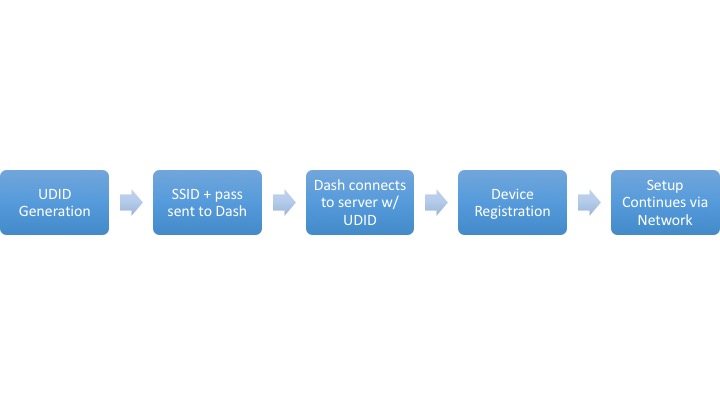 UDID Generation

SSID + pass sent to Dash

Dash connects to server w/ UDID

Device Registration

Setup Continues via Network